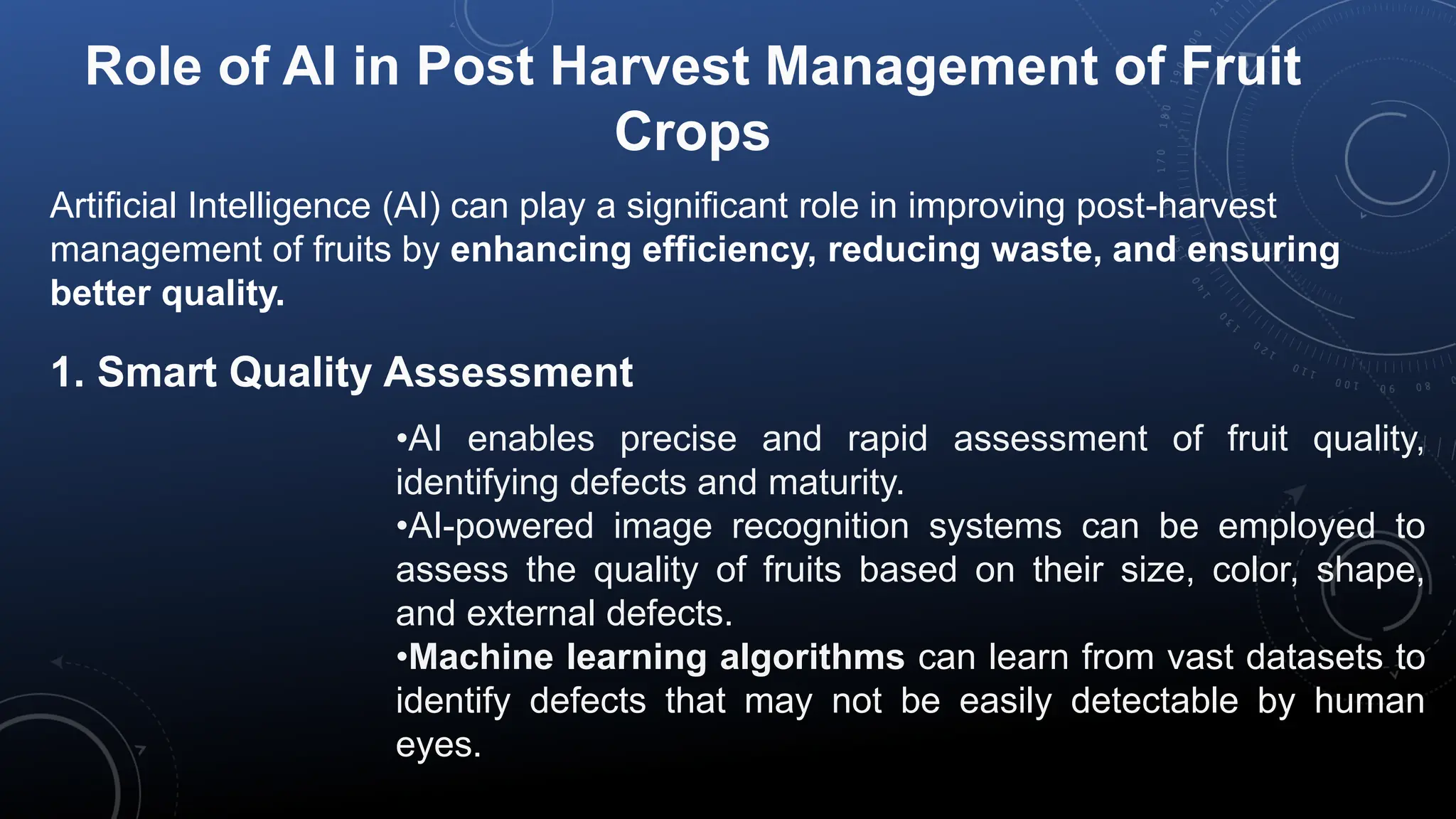 Role of AI in Post Harvest Management of Fruit Crops

Artificial Intelligence (AI) can play a significant role in improving post-harvest management of fruits by enhancing efficiency, reducing waste, and ensuring better quality.

1. Smart Quality Assessment

•AI enables precise and rapid assessment of fruit quality, identifying defects and maturity.
•AI-powered image recognition systems can be employed to assess the quality of fruits based on their size, color, shape, and external defects.
•Machine learning algorithms can learn from vast datasets to identify defects that may not be easily detectable by human eyes.